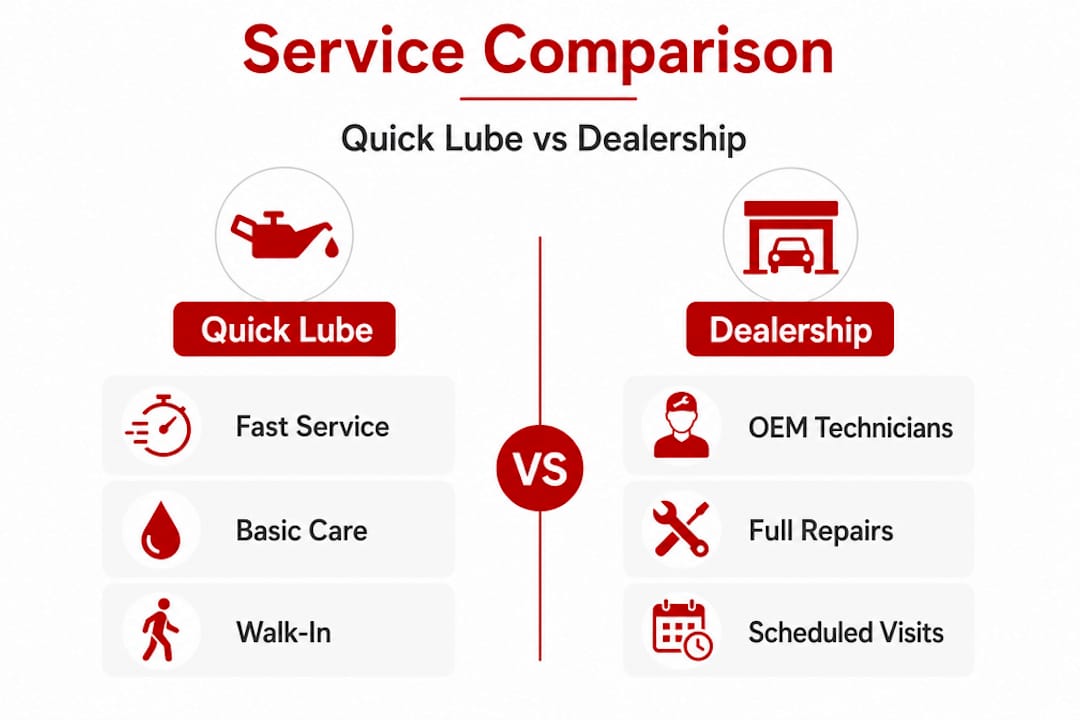 Service Comparison

Quick Lube vs Dealership

Quick Lube

Fast Service

Basic Care

Walk-In

VS

Dealership

OEM Technicians

Full Repairs

Scheduled Visits